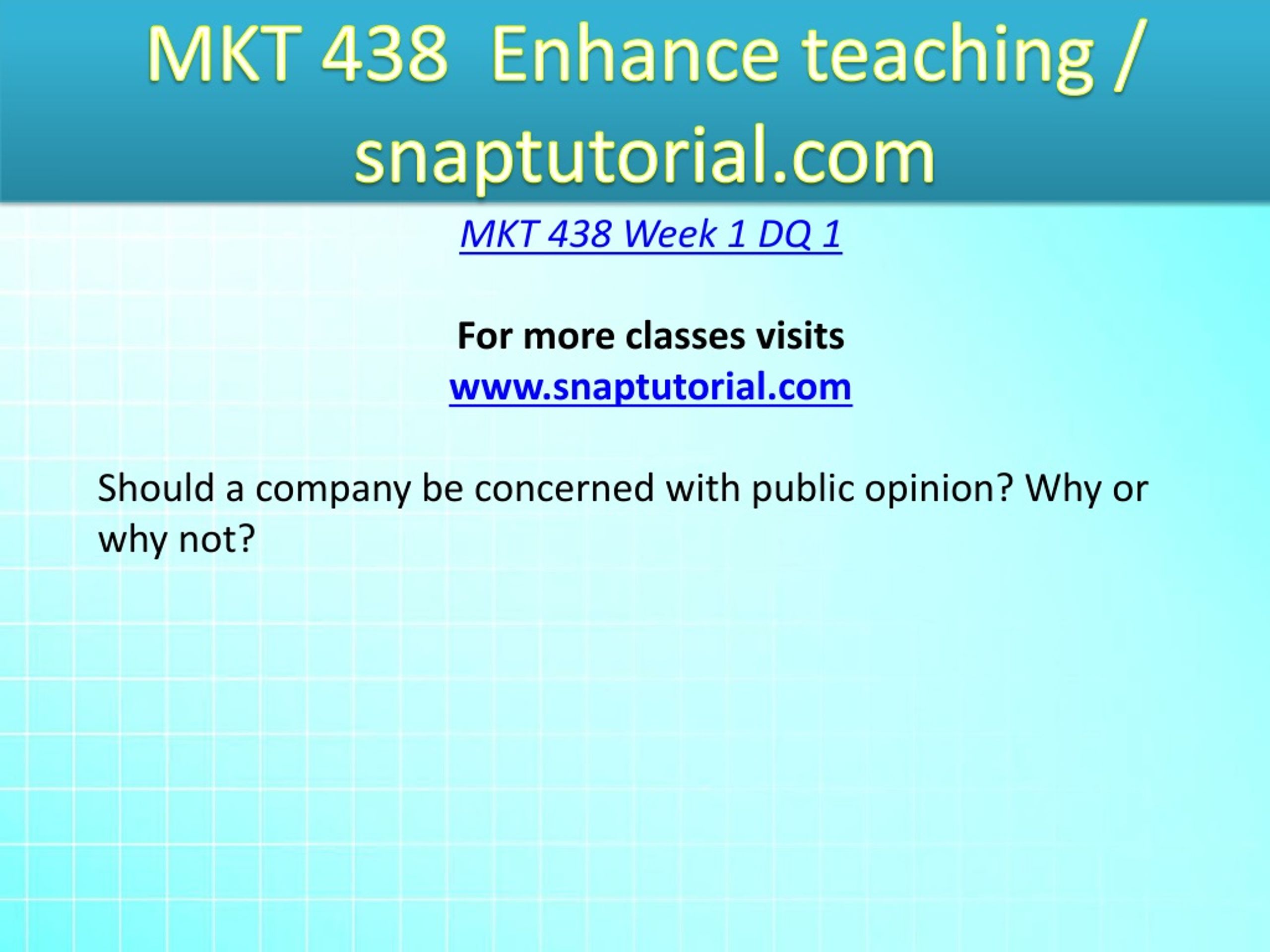 MKT 438 Enhance teaching / snaptutorial.com

MKT 438 Week 1 DQ 1

For more classes visits
www.snaptutorial.com

Should a company be concerned with public opinion? Why or why not?